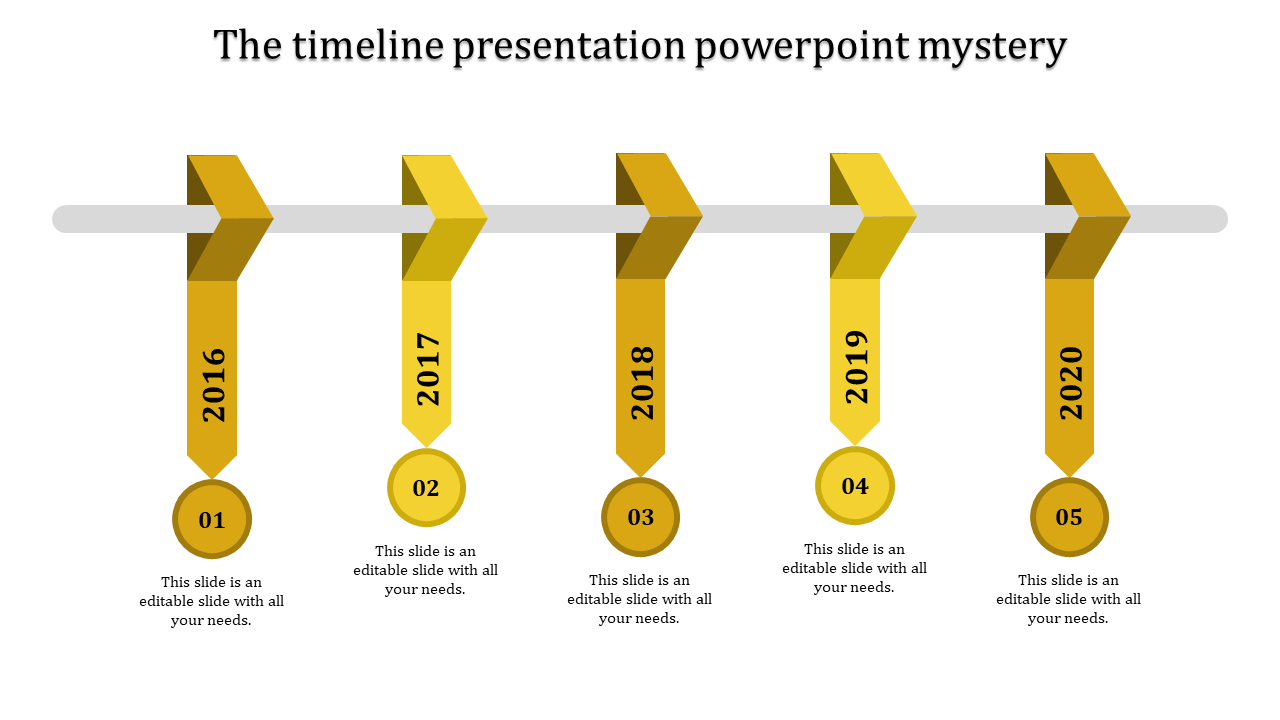 The timeline presentation powerpoint mystery

2016

01

This slide is an editable slide with all your needs.

2017

02

This slide is an editable slide with all your needs.

2018

03

This slide is an editable slide with all your needs.

2019

04

This slide is an editable slide with all your needs.

2020

05

This slide is an editable slide with all your needs.